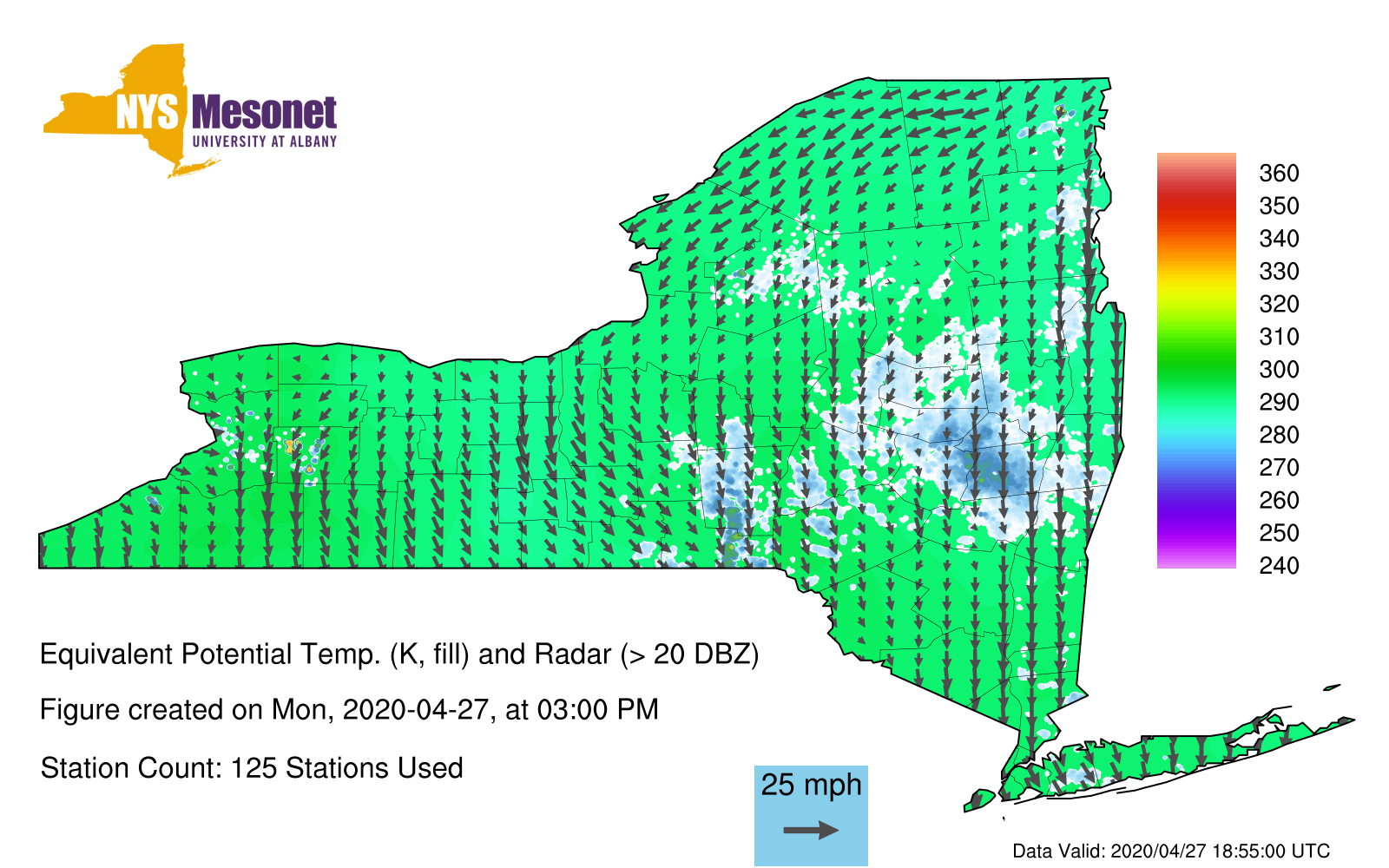 NYS Mesonet
UNIVERSITY AT ALBANY

360
350
340
330
320
310
300
290
280
270
260
250
240

Equivalent Potential Temp. (K, fill) and Radar (> 20 DBZ)

Figure created on Mon, 2020-04-27, at 03:00 PM

Station Count: 125 Stations Used

25 mph

Data Valid: 2020/04/27 18:55:00 UTC